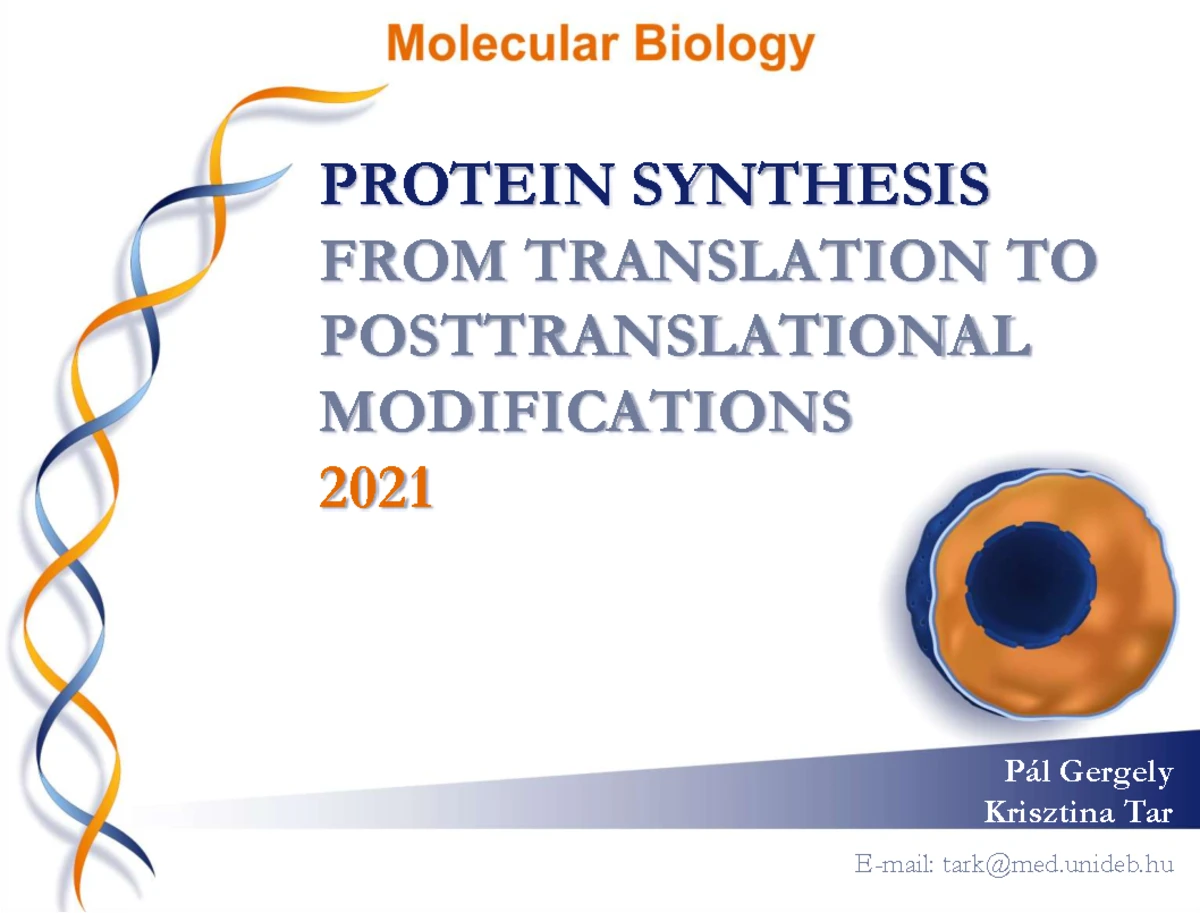 Molecular Biology

PROTEIN SYNTHESIS
FROM TRANSLATION TO POSTTRANSLATIONAL MODIFICATIONS
2021

Pál Gergely
Krisztina Tar

E-mail: tark@med.unideb.hu